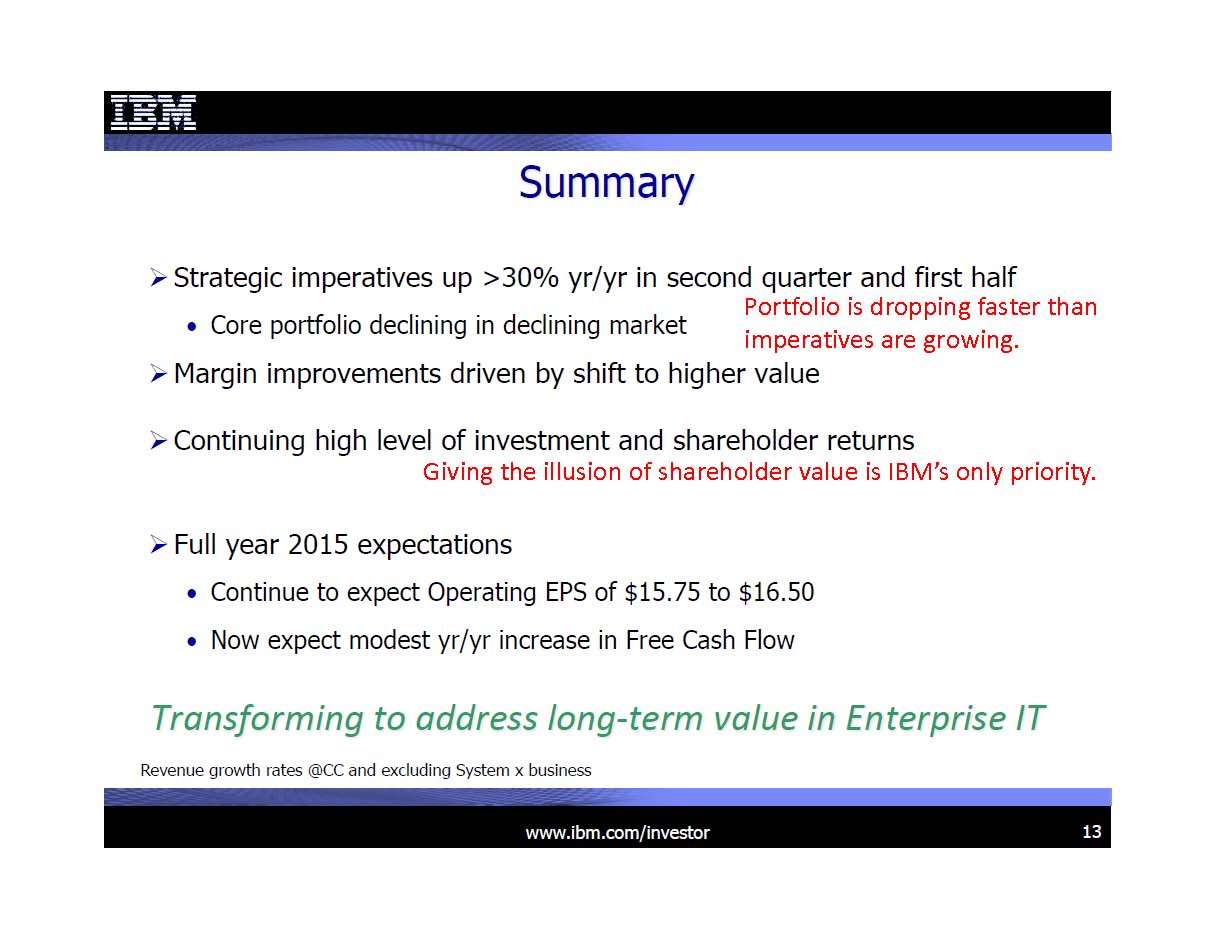 IBM

Summary

➢ Strategic imperatives up >30% yr/yr in second quarter and first half

• Core portfolio declining in declining market

Portfolio is dropping faster than imperatives are growing.

➢ Margin improvements driven by shift to higher value

➢ Continuing high level of investment and shareholder returns

Giving the illusion of shareholder value is IBM's only priority.

➢ Full year 2015 expectations

• Continue to expect Operating EPS of \$15.75 to \$16.50

• Now expect modest yr/yr increase in Free Cash Flow

Transforming to address long-term value in Enterprise IT

Revenue growth rates @CC and excluding System x business

www.ibm.com/investor

13